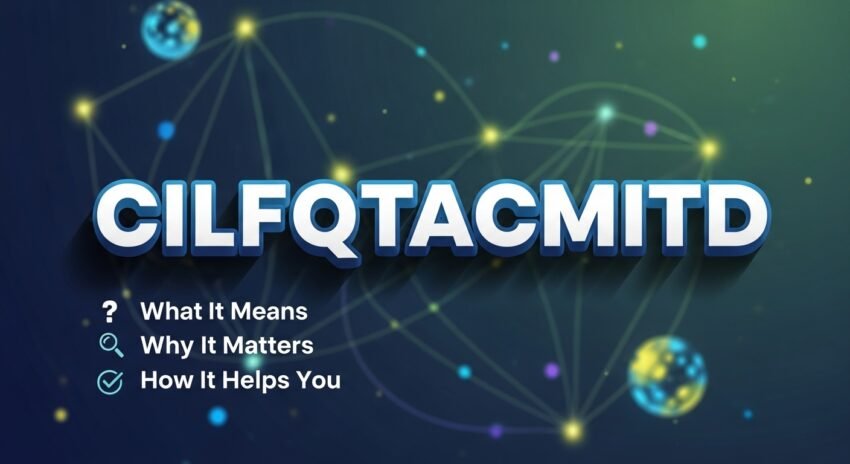 CILFQTACMITD

? What It Means
Why It Matters
How It Helps You